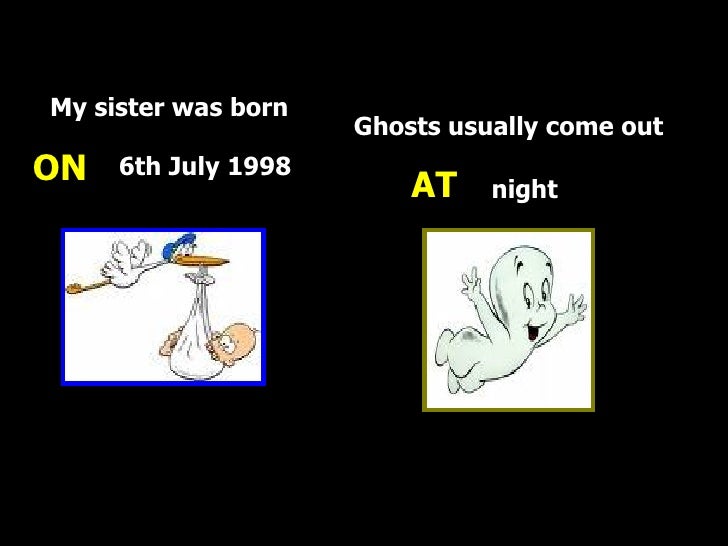 My sister was born

ON 6th July 1998

Ghosts usually come out

AT night